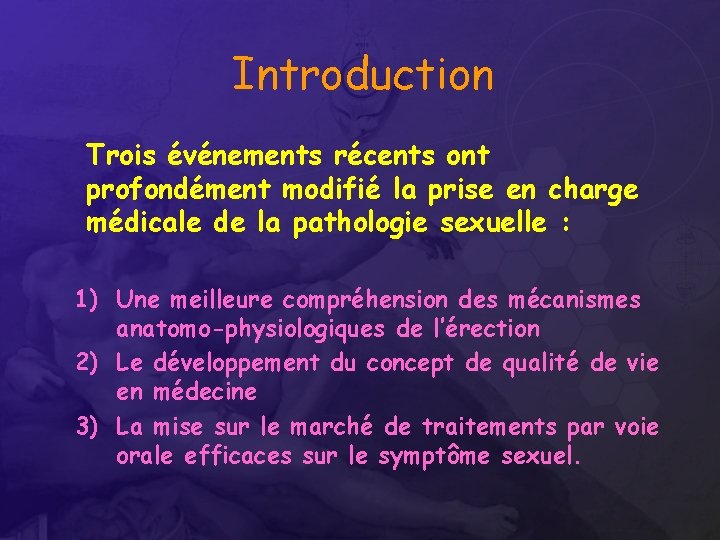 Introduction

Trois événements récents ont profondément modifié la prise en charge médicale de la pathologie sexuelle :

1) Une meilleure compréhension des mécanismes anatomo-physiologiques de l'érection
2) Le développement du concept de qualité de vie en médecine
3) La mise sur le marché de traitements par voie orale efficaces sur le symptôme sexuel.